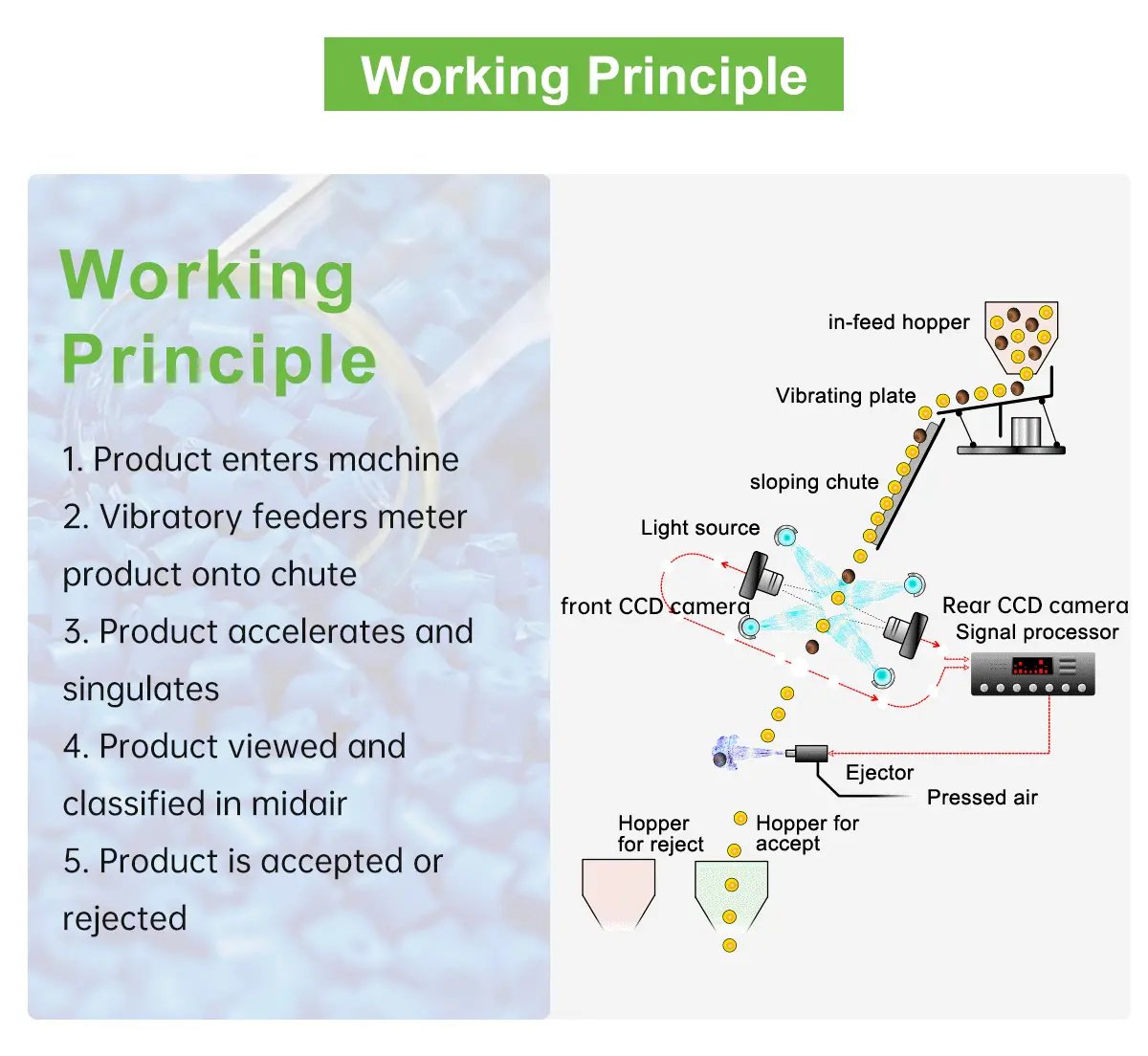 Working Principle

Working Principle

1. Product enters machine
2. Vibratory feeders meter product onto chute
3. Product accelerates and singulates
4. Product viewed and classified in midair
5. Product is accepted or rejected

in-feed hopper
Vibrating plate
sloping chute
Light source
front CCD camera
Rear CCD camera
Signal processor
Ejector
Pressed air
Hopper for reject
Hopper for accept